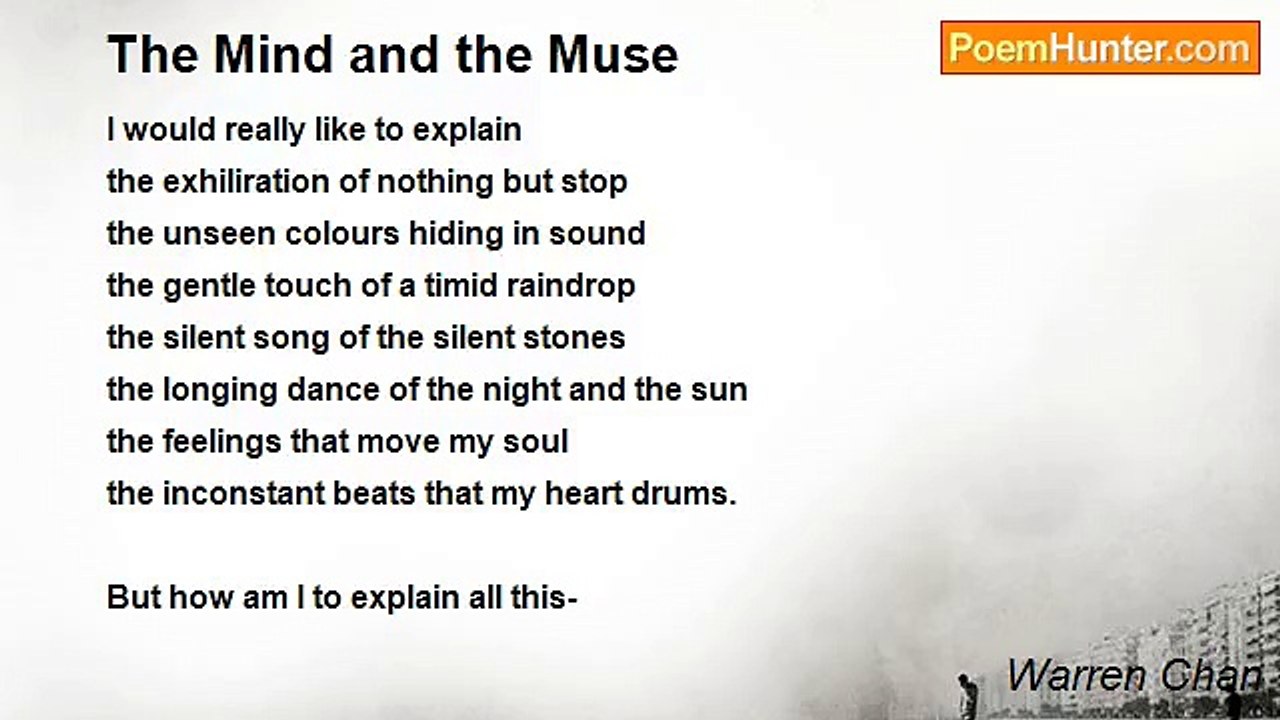 The Mind and the Muse

PoemHunter.com

I would really like to explain
the exhiliration of nothing but stop
the unseen colours hiding in sound
the gentle touch of a timid raindrop
the silent song of the silent stones
the longing dance of the night and the sun
the feelings that move my soul
the inconstant beats that my heart drums.

But how am I to explain all this-

Warren Chan